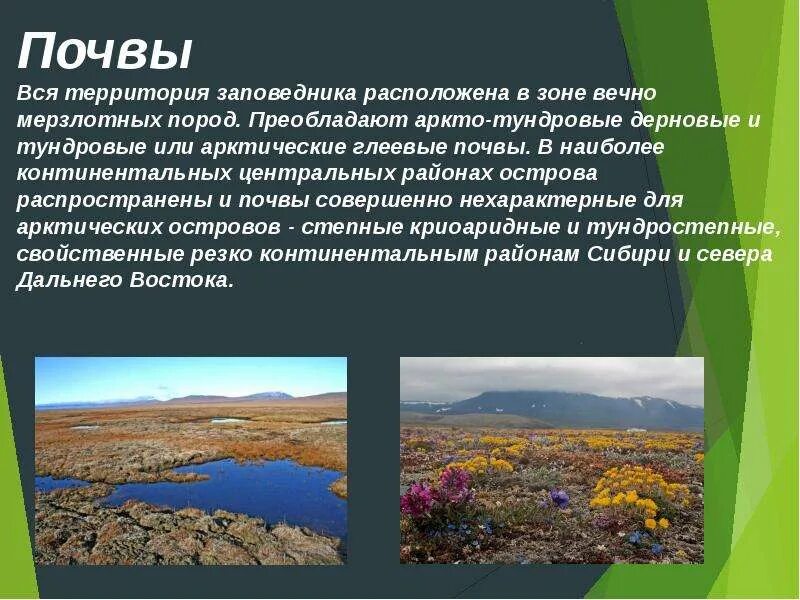 Почвы

Вся территория заповедника расположена в зоне вечно мерзлотных пород. Преобладают аркто-тундровые дерновые и тундровые или арктические глеевые почвы. В наиболее континентальных центральных районах острова распространены и почвы совершенно нехарактерные для арктических островов - степные криоаридные и тундростепные, свойственные резко континентальным районам Сибири и севера Дальнего Востока.